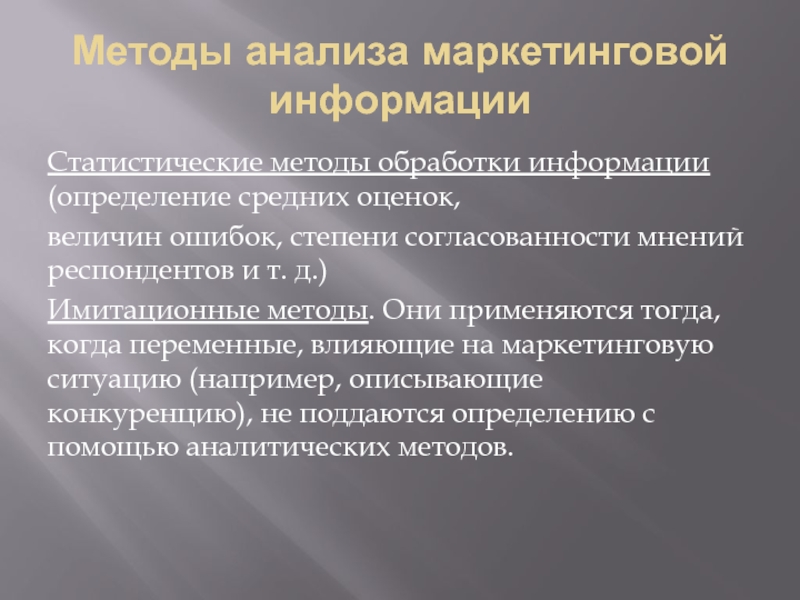 Методы анализа маркетинговой информации

Статистические методы обработки информации (определение средних оценок,

величин ошибок, степени согласованности мнений респондентов и т. д.)

Имитационные методы. Они применяются тогда, когда переменные, влияющие на маркетинговую ситуацию (например, описывающие конкуренцию), не поддаются определению с помощью аналитических методов.